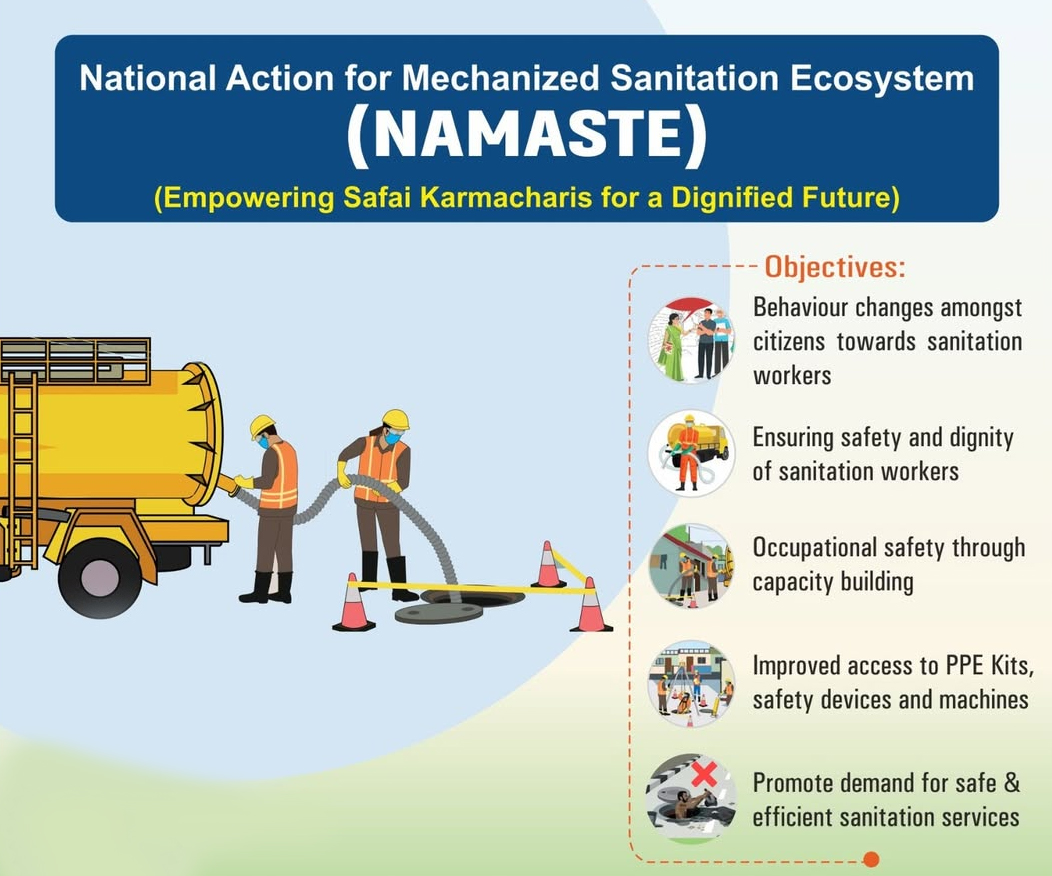 National Action for Mechanized Sanitation Ecosystem
(NAMASTE)
(Empowering Safai Karmacharis for a Dignified Future)

Objectives:

Behaviour changes amongst citizens towards sanitation workers

Ensuring safety and dignity of sanitation workers

Occupational safety through capacity building

Improved access to PPE Kits, safety devices and machines

Promote demand for safe & efficient sanitation services